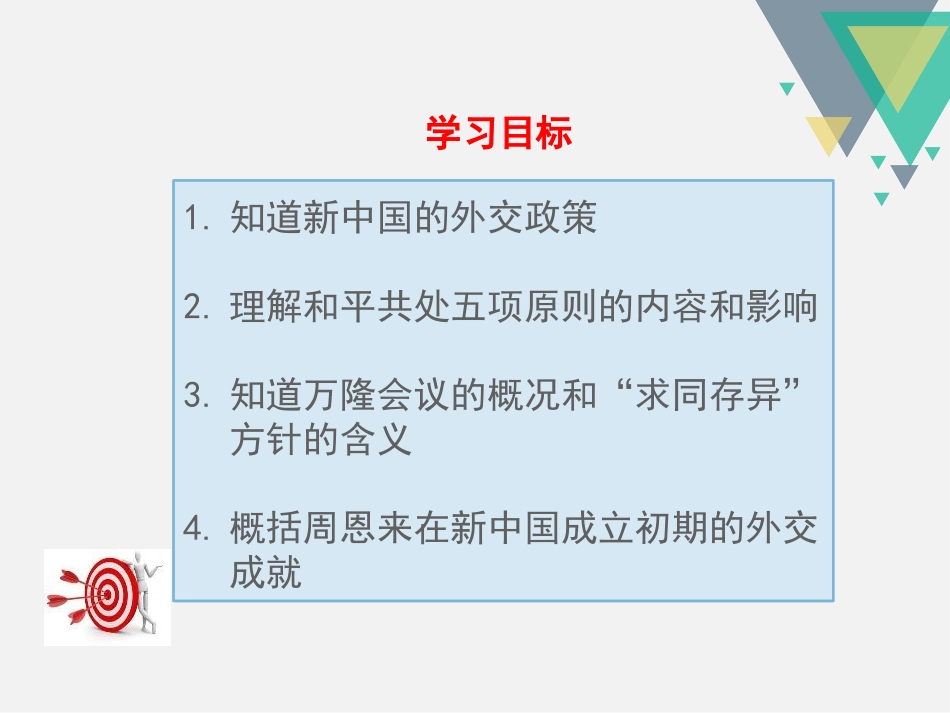 学习目标

1. 知道新中国的外交政策

2. 理解和平共处五项原则的内容和影响

3. 知道万隆会议的概况和“求同存异”方针的含义

4. 概括周恩来在新中国成立初期的外交成就